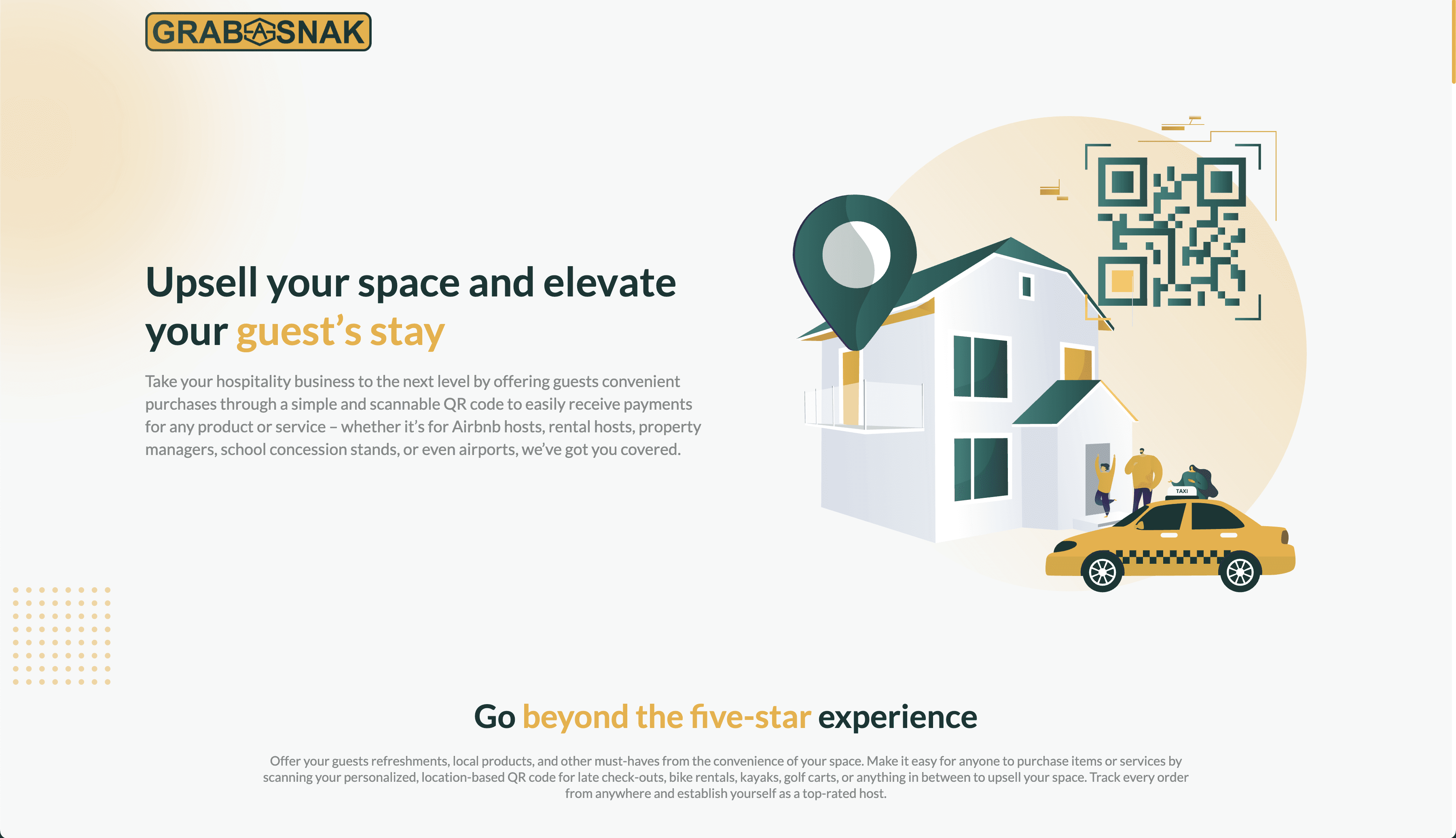 GRAB A SNAK

Upsell your space and elevate your guest’s stay

Take your hospitality business to the next level by offering guests convenient purchases through a simple and scannable QR code to easily receive payments for any product or service – whether it’s for Airbnb hosts, rental hosts, property managers, school concession stands, or even airports, we’ve got you covered.

TAXI

Go beyond the five-star experience

Offer your guests refreshments, local products, and other must-haves from the convenience of your space. Make it easy for anyone to purchase items or services by scanning your personalized, location-based QR code for late check-outs, bike rentals, kayaks, golf carts, or anything in between to upsell your space. Track every order from anywhere and establish yourself as a top-rated host.